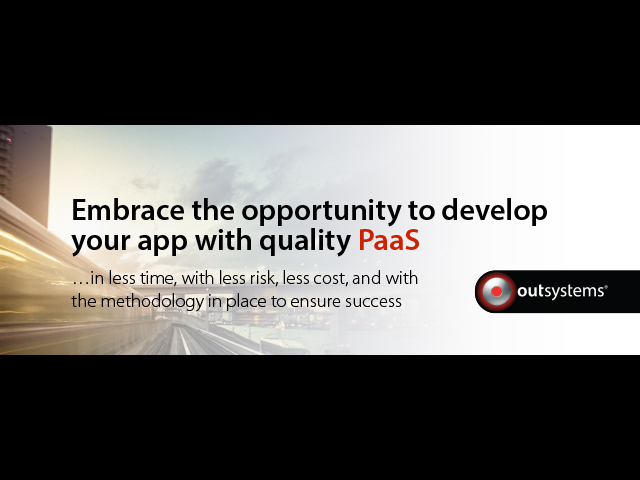 Embrace the opportunity to develop your app with quality PaaS

…in less time, with less risk, less cost, and with the methodology in place to ensure success

outsystems®